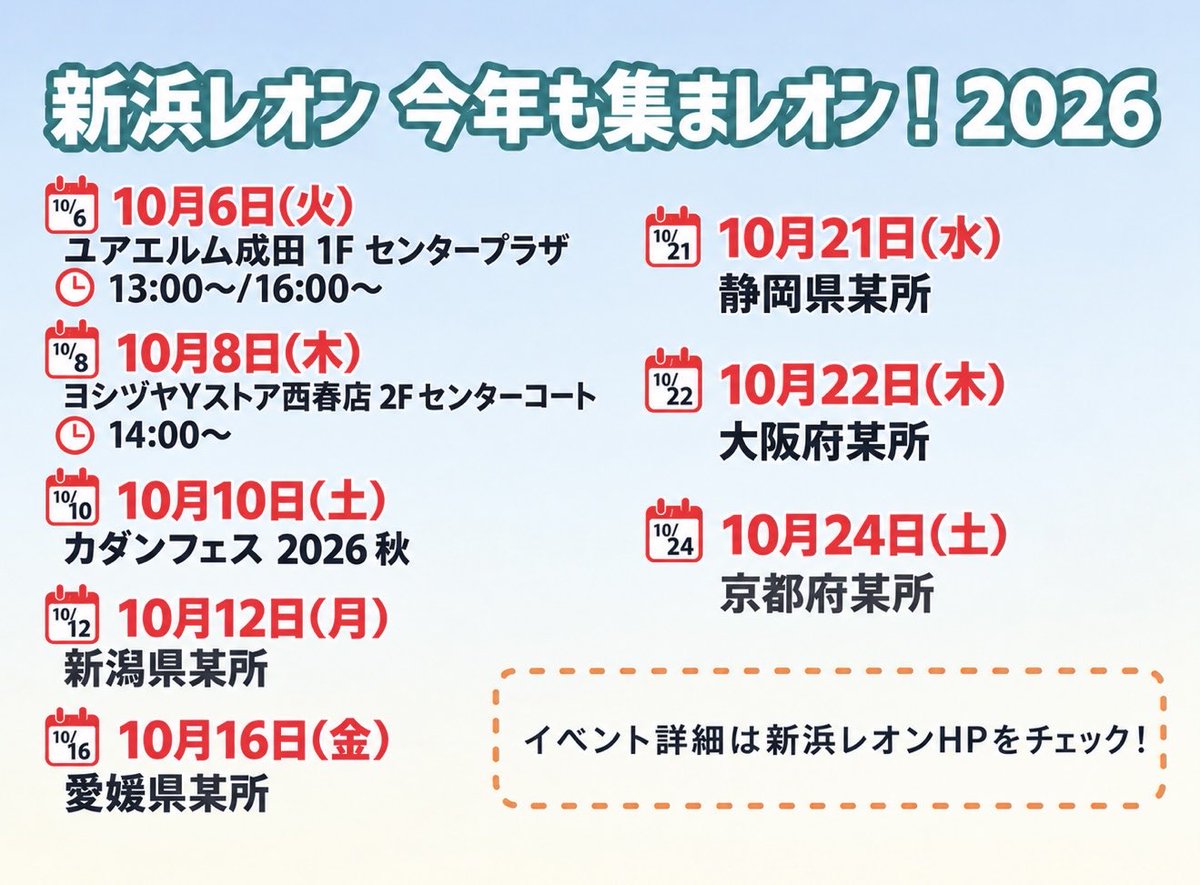 新浜レオン 今年も集まレオン！2026

10/6 10月6日(火)
ユアエルム成田 1F センタープラザ
13:00〜/16:00〜

10/8 10月8日(木)
ヨシヅヤYストア西春店 2F センターコート
14:00〜

10/10 10月10日(土)
カダンフェス 2026 秋

10/12 10月12日(月)
新潟県某所

10/16 10月16日(金)
愛媛県某所

10/21 10月21日(水)
静岡県某所

10/22 10月22日(木)
大阪府某所

10/24 10月24日(土)
京都府某所

イベント詳細は新浜レオンHPをチェック！